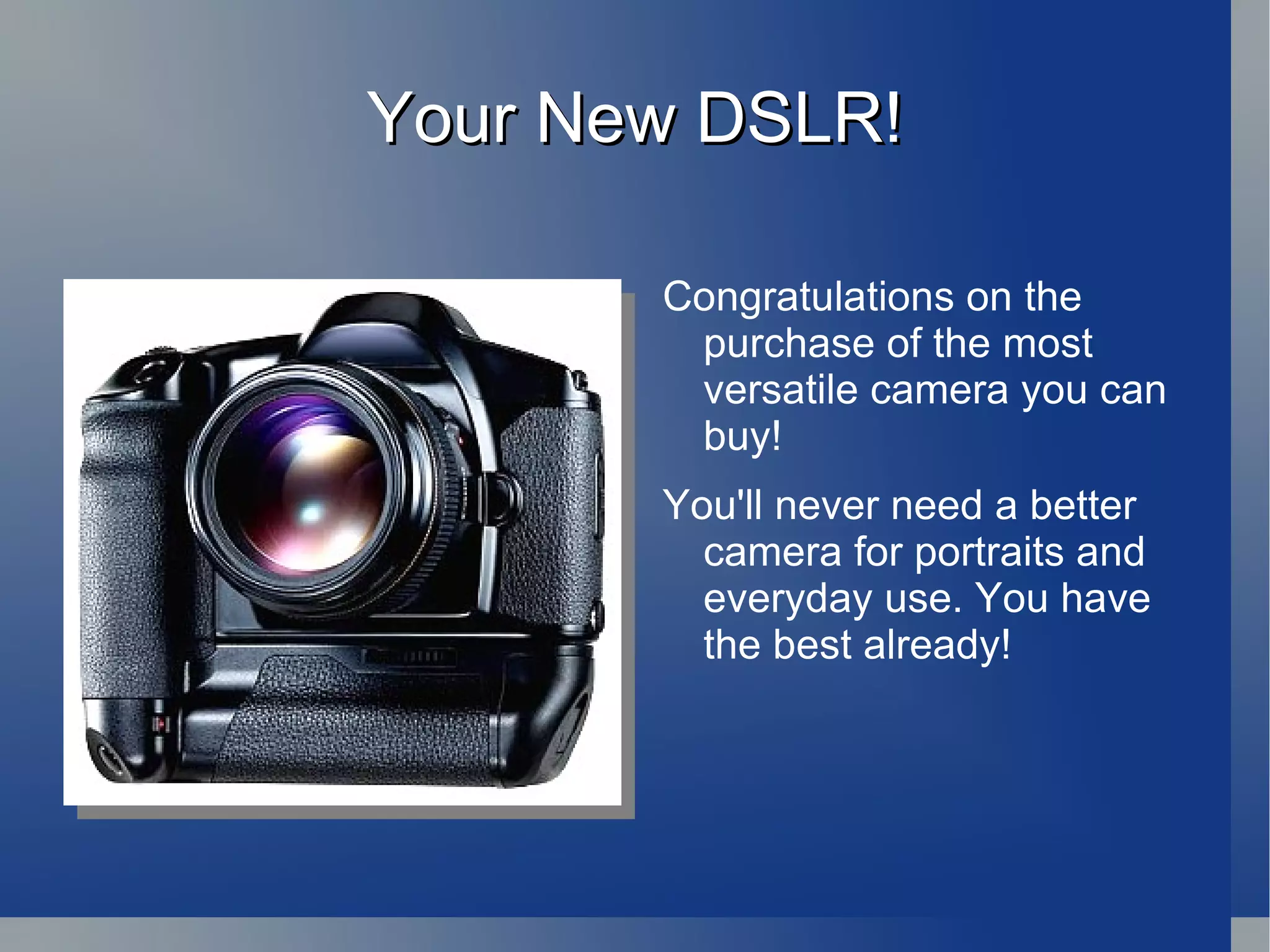 Your New DSLR!

Congratulations on the purchase of the most versatile camera you can buy!

You'll never need a better camera for portraits and everyday use. You have the best already!